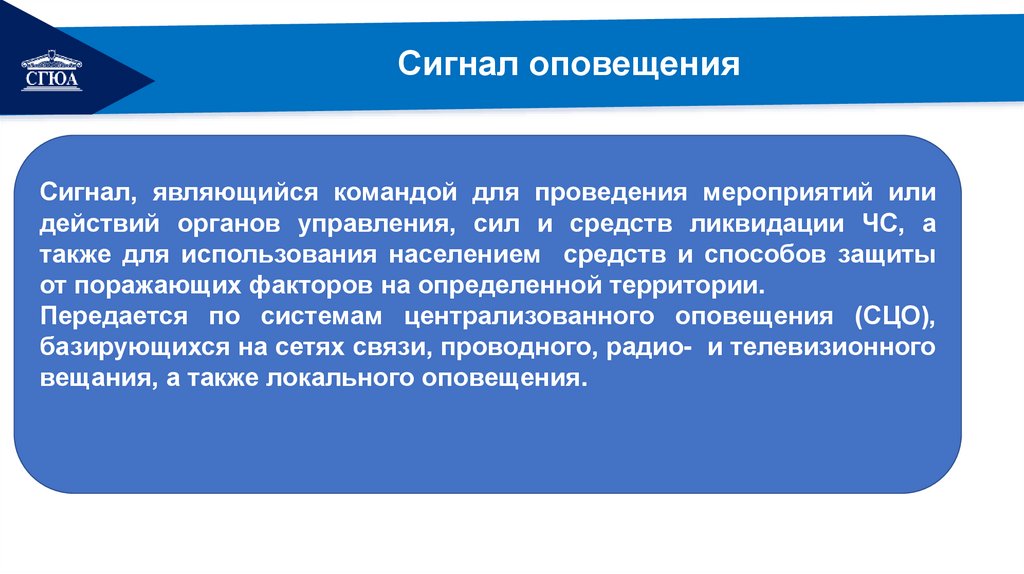 СГЮА

Сигнал оповещения

Сигнал, являющийся командой для проведения мероприятий или действий органов управления, сил и средств ликвидации ЧС, а также для использования населением средств и способов защиты от поражающих факторов на определенной территории.

Передается по системам централизованного оповещения (СЦО), базирующихся на сетях связи, проводного, радио- и телевизионного вещания, а также локального оповещения.